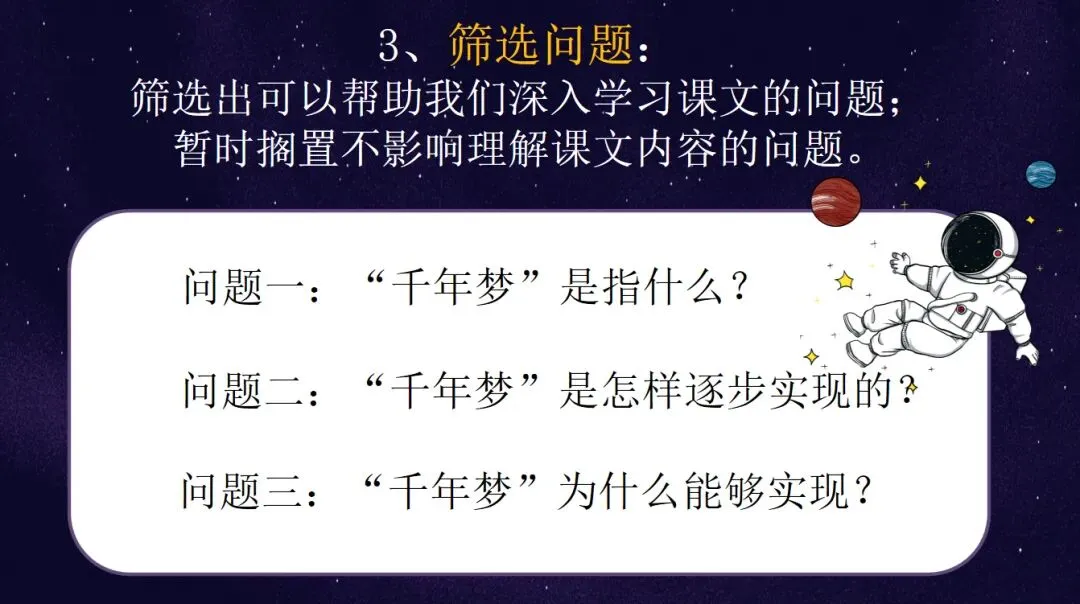 3、筛选问题：
筛选出可以帮助我们深入学习课文的问题；
暂时搁置不影响理解课文内容的问题。

问题一：“千年梦”是指什么？

问题二：“千年梦”是怎样逐步实现的？

问题三：“千年梦”为什么能够实现？